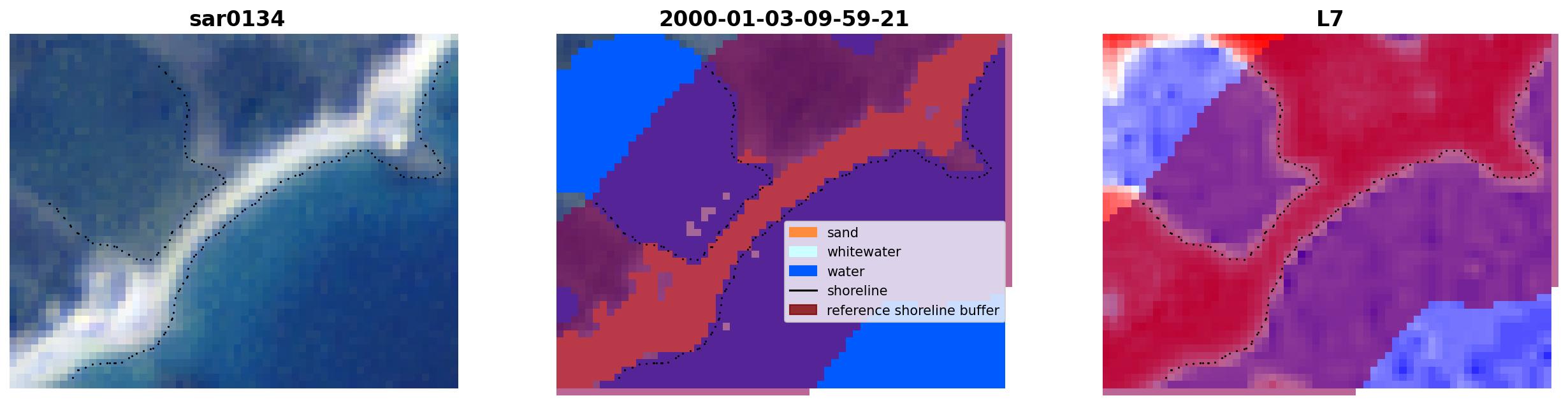 sar0134

2000-01-03-09-59-21

sand
whitewater
water
shoreline
reference shoreline buffer

L7